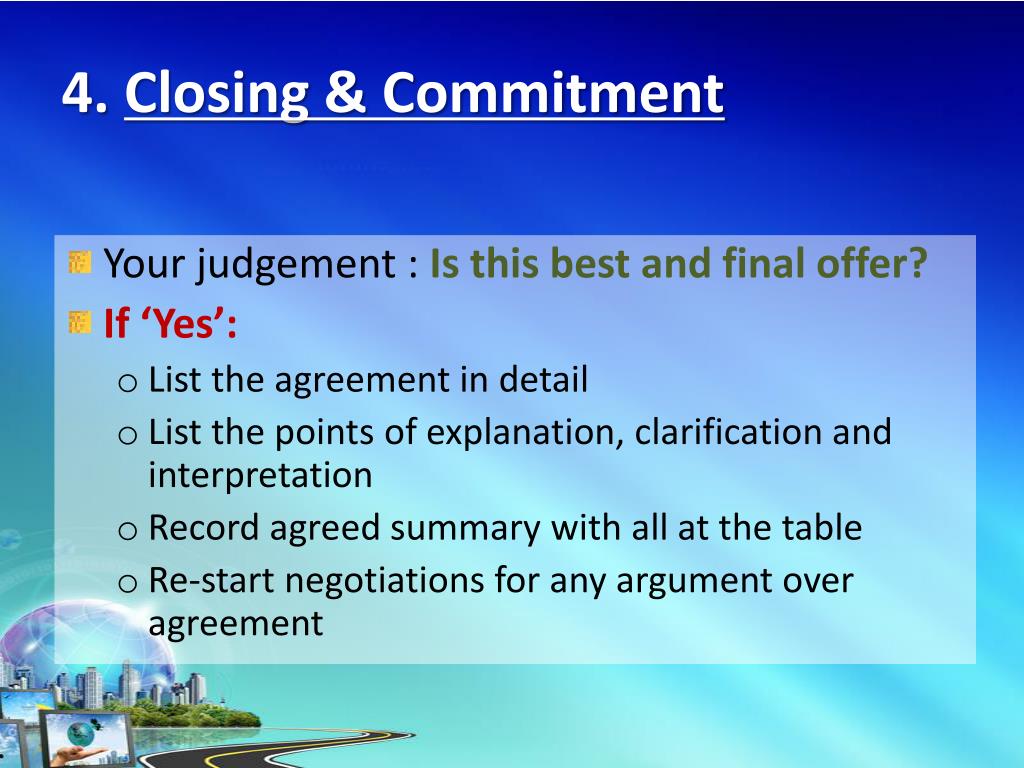 4. Closing & Commitment

Your judgement : Is this best and final offer?

If ‘Yes’:

o List the agreement in detail

o List the points of explanation, clarification and interpretation

o Record agreed summary with all at the table

o Re-start negotiations for any argument over agreement